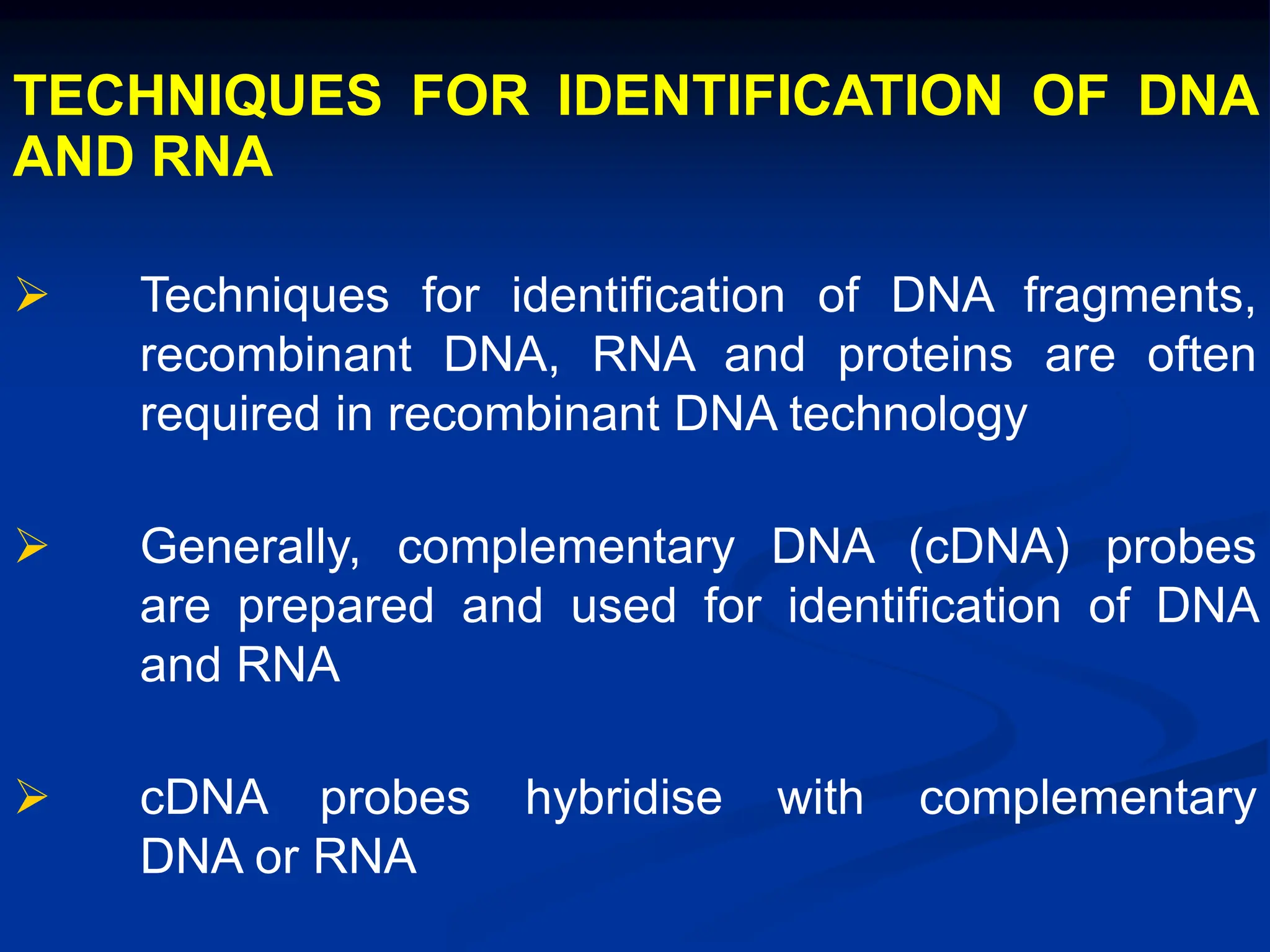 TECHNIQUES FOR IDENTIFICATION OF DNA AND RNA

➢ Techniques for identification of DNA fragments, recombinant DNA, RNA and proteins are often required in recombinant DNA technology

➢ Generally, complementary DNA (cDNA) probes are prepared and used for identification of DNA and RNA

➢ cDNA probes hybridise with complementary DNA or RNA